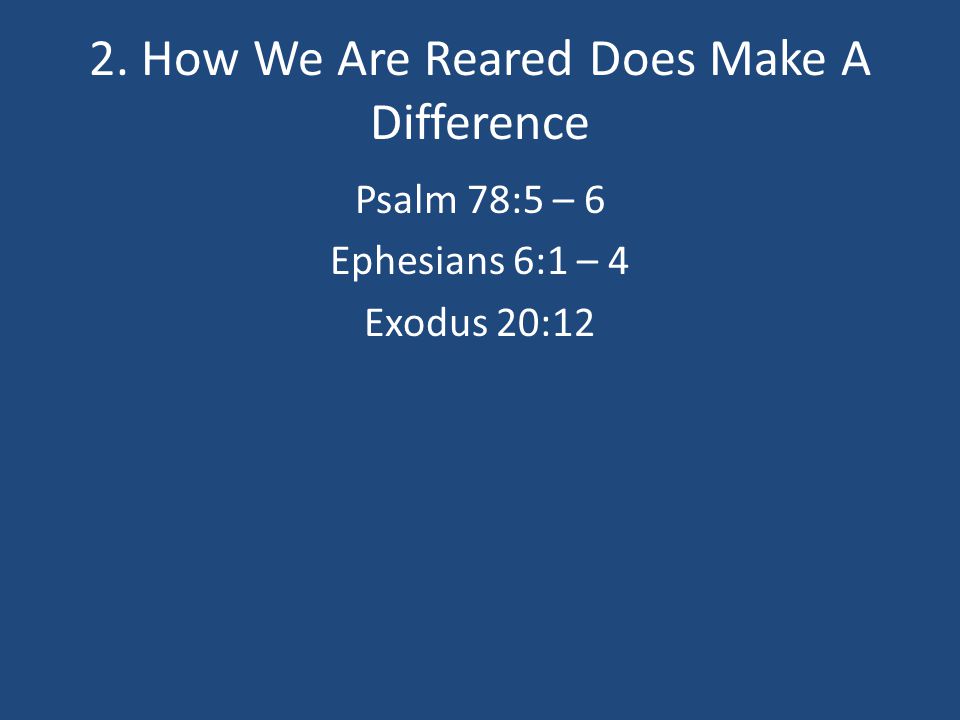 2. How We Are Reared Does Make A Difference

Psalm 78:5 – 6

Ephesians 6:1 – 4

Exodus 20:12